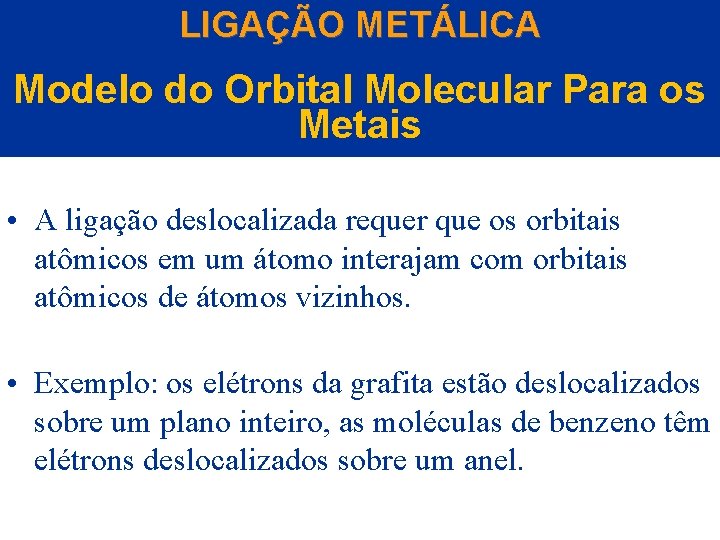 LIGAÇÃO METÁLICA

Modelo do Orbital Molecular Para os Metais

• A ligação deslocalizada requer que os orbitais atômicos em um átomo interajam com orbitais atômicos de átomos vizinhos.

• Exemplo: os elétrons da grafita estão deslocalizados sobre um plano inteiro, as moléculas de benzeno têm elétrons deslocalizados sobre um anel.